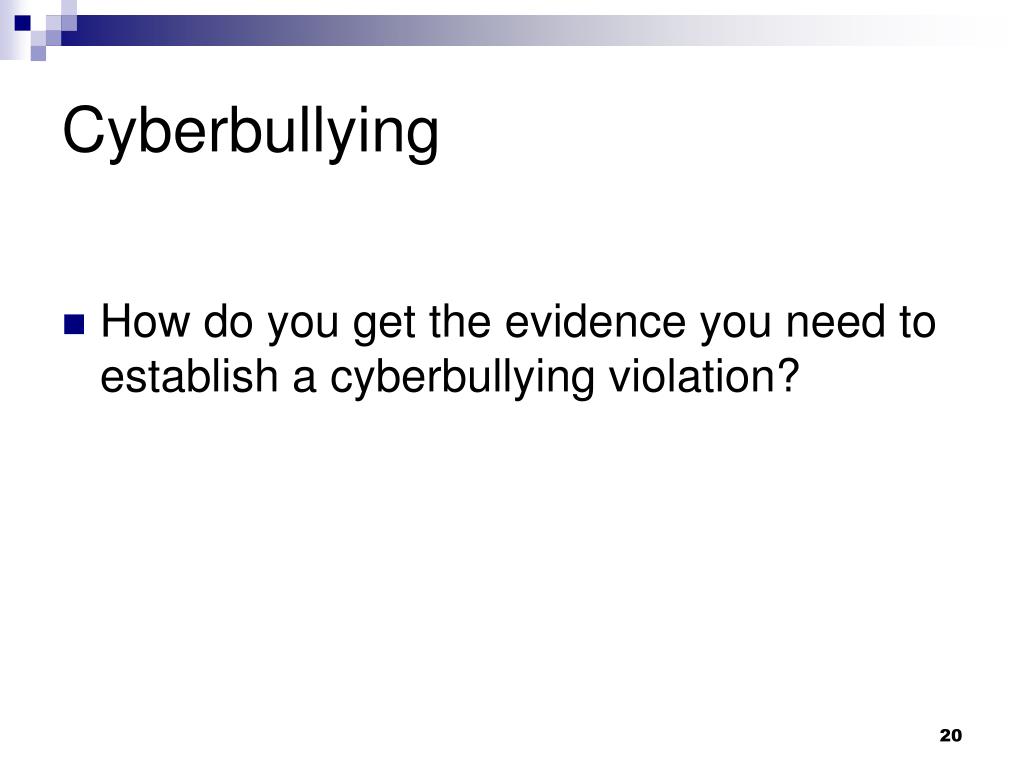 Cyberbullying

How do you get the evidence you need to establish a cyberbullying violation?

20